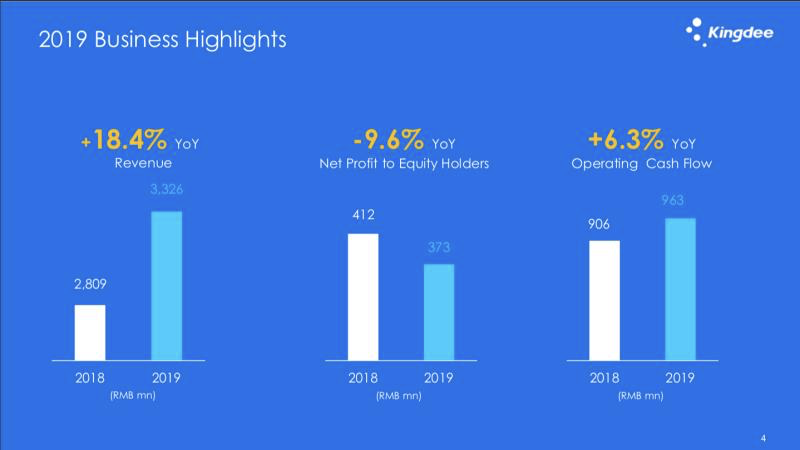 2019 Business Highlights

Kingdee

+18.4% YoY
Revenue

3,326

2,809

2018 2019
(RMB mn)

-9.6% YoY
Net Profit to Equity Holders

412

373

2018 2019
(RMB mn)

+6.3% YoY
Operating Cash Flow

963

906

2018 2019
(RMB mn)

4